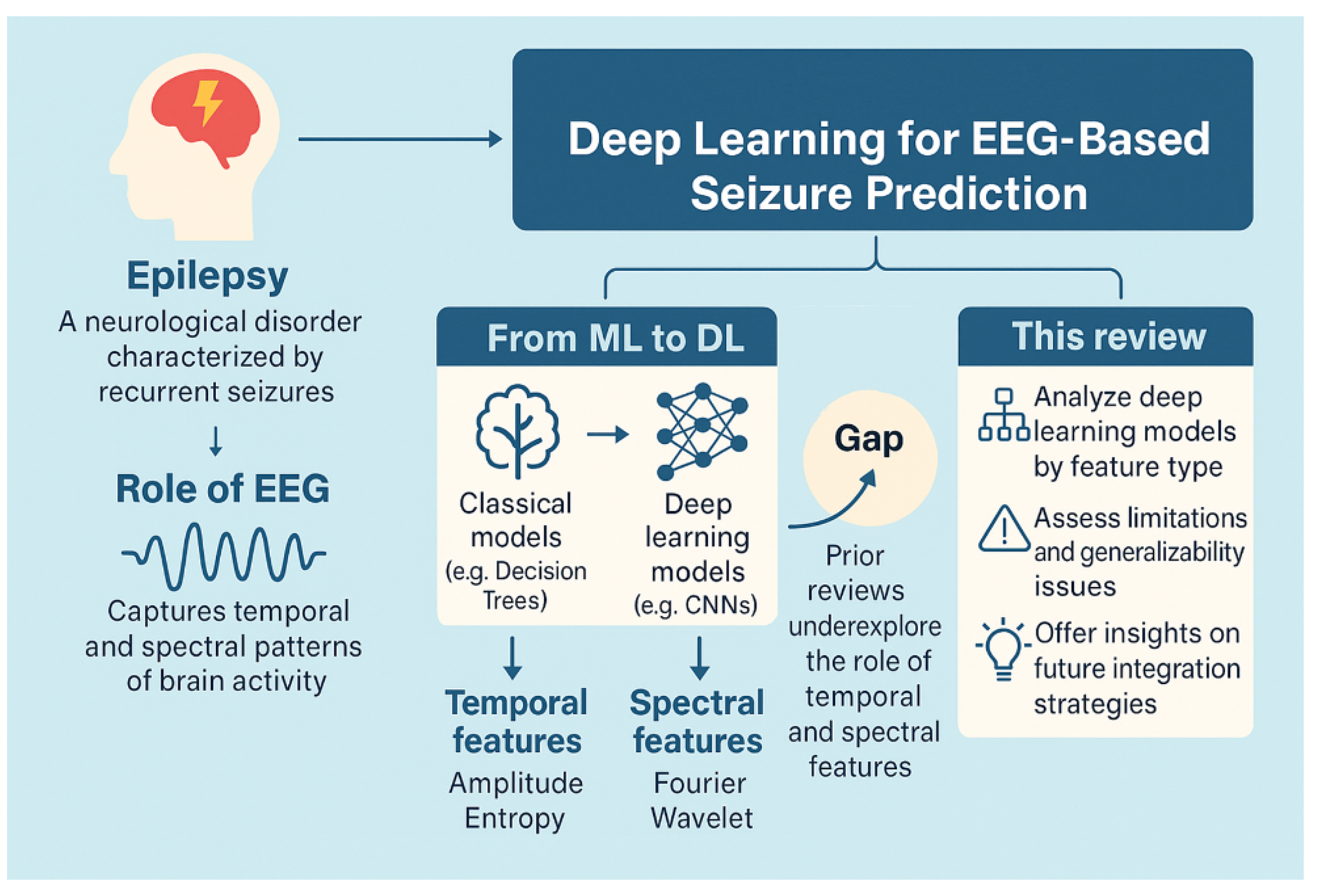 Epilepsy

A neurological disorder characterized by recurrent seizures

Role of EEG

Captures temporal and spectral patterns of brain activity

Deep Learning for EEG-Based Seizure Prediction

From ML to DL

Classical models (e.g. Decision Trees)

Deep learning models (e.g. CNNs)

Temporal features
Amplitude
Entropy

Spectral features
Fourier
Wavelet

Gap

Prior reviews underexplore the role of temporal and spectral features

This review

Analyze deep learning models by feature type

Assess limitations and generalizability issues

Offer insights on future integration strategies